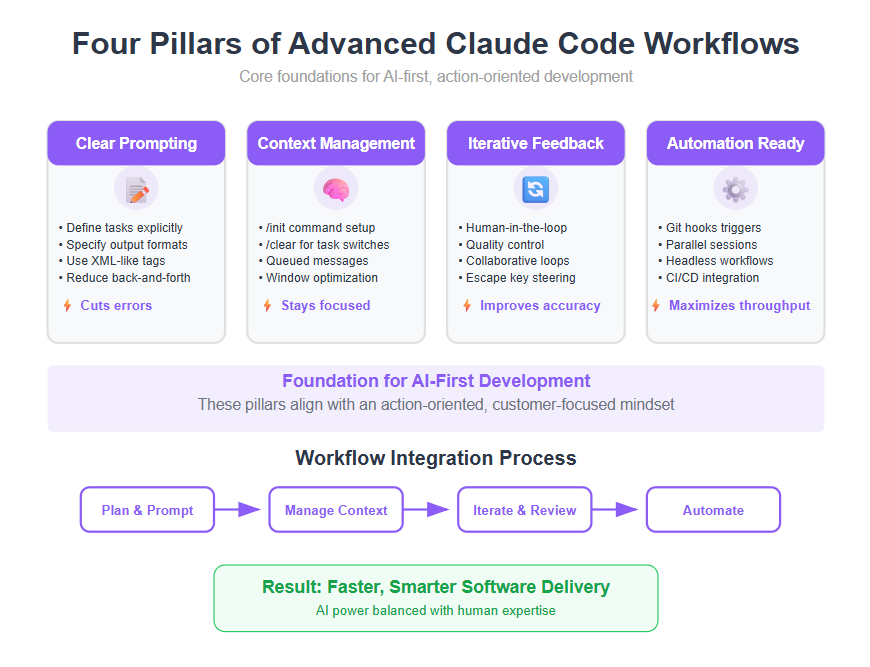 Four Pillars of Advanced Claude Code Workflows

Core foundations for AI-first, action-oriented development

Clear Prompting

• Define tasks explicitly
• Specify output formats
• Use XML-like tags
• Reduce back-and-forth

Cuts errors

Context Management

• /init command setup
• /clear for task switches
• Queued messages
• Window optimization

Stays focused

Iterative Feedback

• Human-in-the-loop
• Quality control
• Collaborative loops
• Escape key steering

Improves accuracy

Automation Ready

• Git hooks triggers
• Parallel sessions
• Headless workflows
• CI/CD integration

Maximizes throughput

Foundation for AI-First Development

These pillars align with an action-oriented, customer-focused mindset

Workflow Integration Process

Plan & Prompt

Manage Context

Iterate & Review

Automate

Result: Faster, Smarter Software Delivery

AI power balanced with human expertise